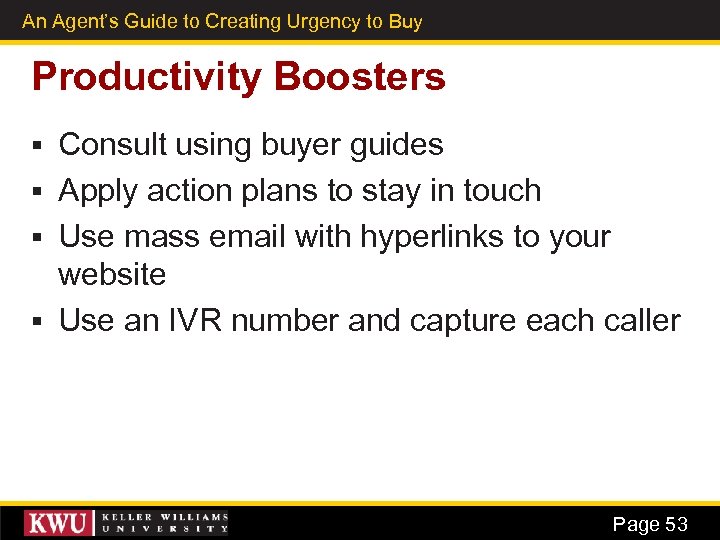 An Agent's Guide to Creating Urgency to Buy

Productivity Boosters

▪ Consult using buyer guides
▪ Apply action plans to stay in touch
▪ Use mass email with hyperlinks to your website
▪ Use an IVR number and capture each caller

KWU KELLER WILLIAMS UNIVERSITY

Page 53